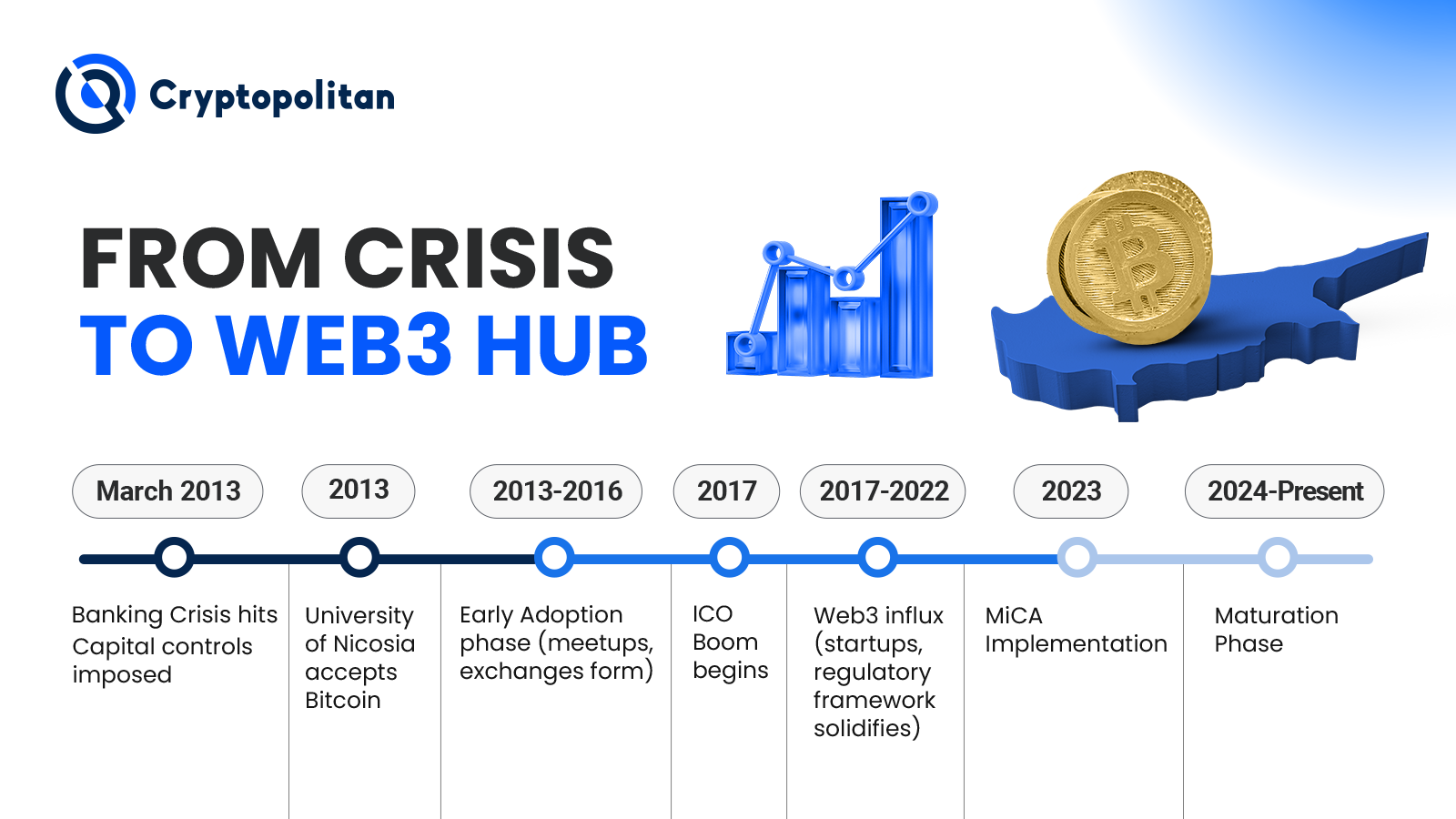 Cryptopolitan

FROM CRISIS
TO WEB3 HUB

March 2013
Banking Crisis hits Capital controls imposed

2013
University of Nicosia accepts Bitcoin

2013-2016
Early Adoption phase (meetups, exchanges form)

2017
ICO Boom begins

2017-2022
Web3 influx (startups, regulatory framework solidifies)

2023
MiCA Implementation

2024-Present
Maturation Phase